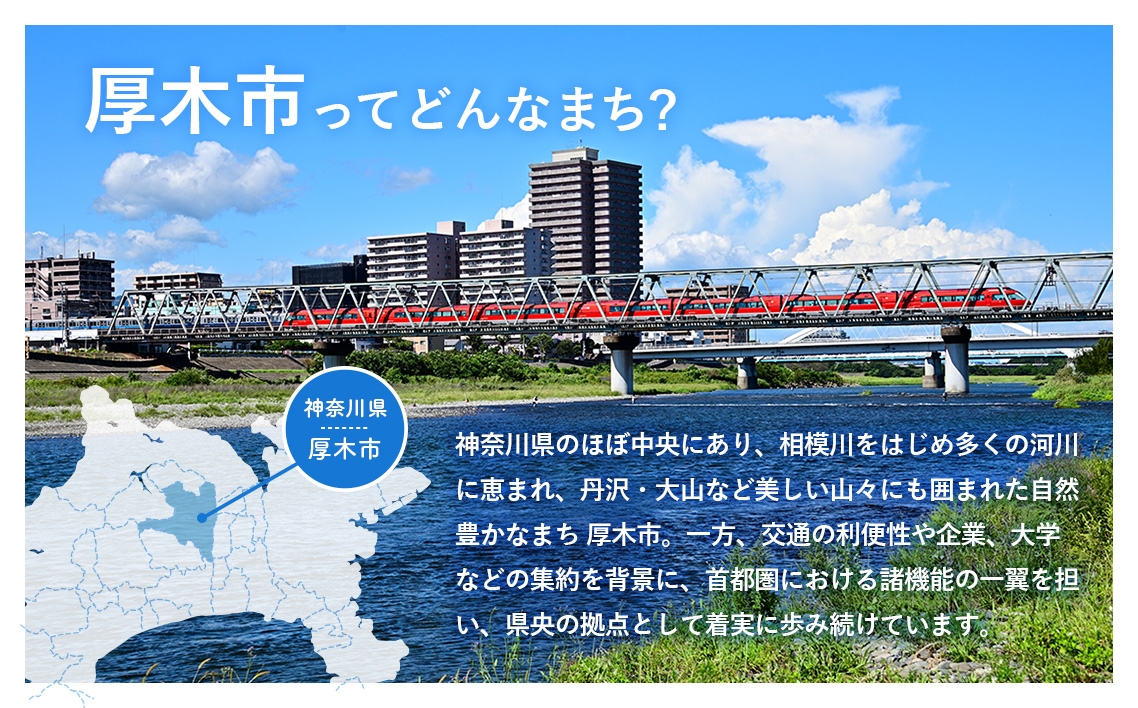 厚木市ってどんなまち?

神奈川県
厚木市

神奈川県のほぼ中央にあり、相模川をはじめ多くの河川に恵まれ、丹沢・大山など美しい山々にも囲まれた自然豊かなまち 厚木市。一方、交通の利便性や企業、大学などの集約を背景に、首都圏における諸機能の一翼を担い、県央の拠点として着実に歩み続けています。